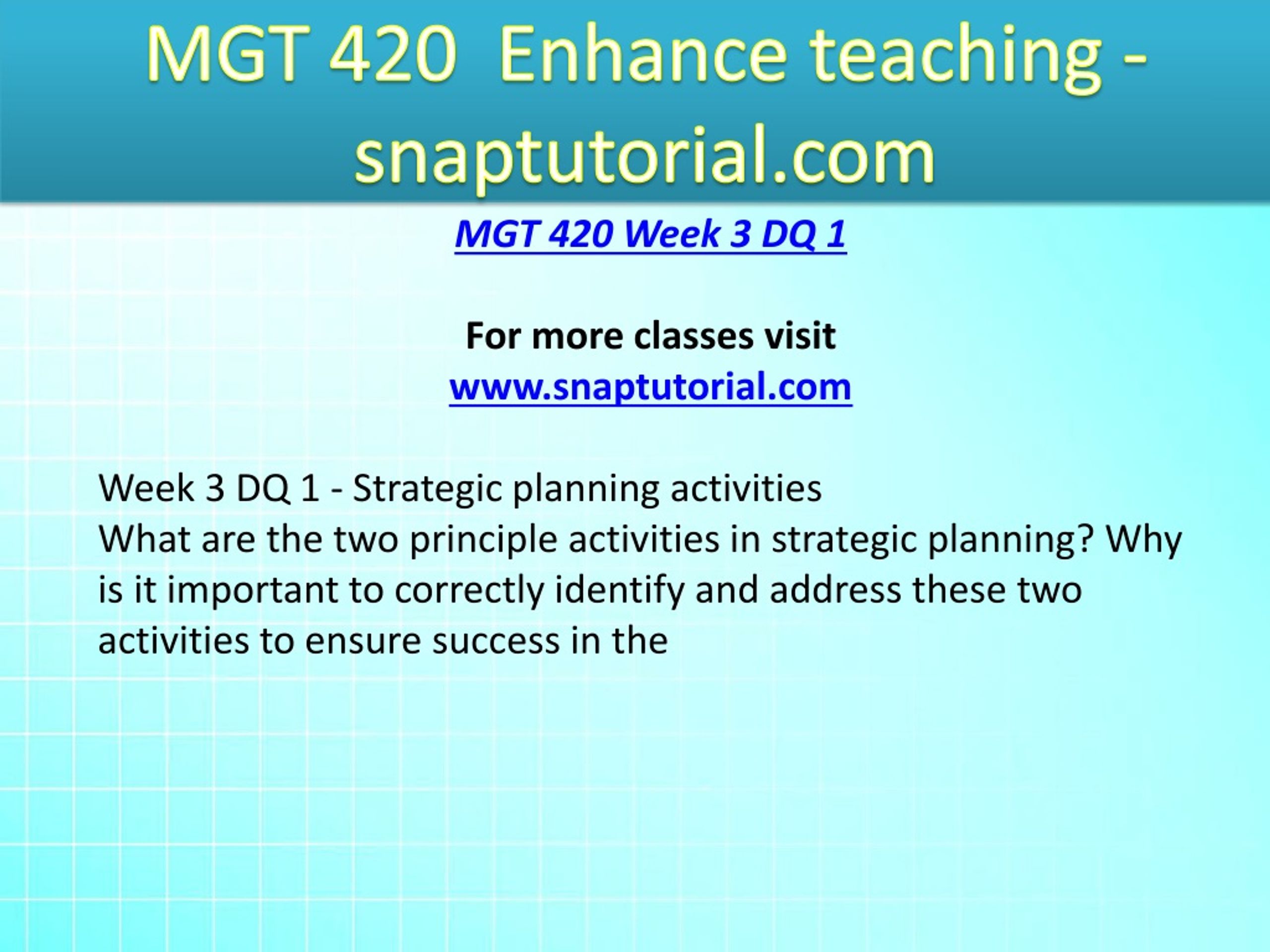 MGT 420 Enhance teaching - snaptutorial.com

MGT 420 Week 3 DQ 1

For more classes visit
www.snaptutorial.com

Week 3 DQ 1 - Strategic planning activities
What are the two principle activities in strategic planning? Why is it important to correctly identify and address these two activities to ensure success in the